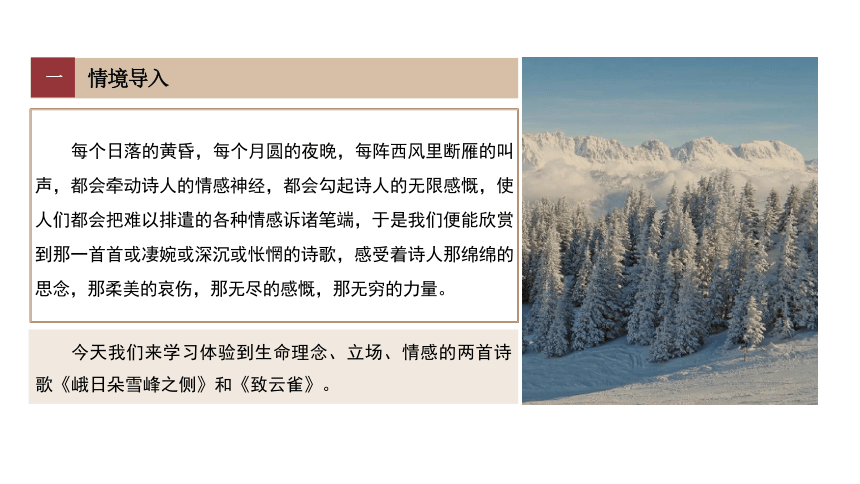 一 情境导入

每个日落的黄昏，每个月圆的夜晚，每阵西风里断雁的叫声，都会牵动诗人的情感神经，都会勾起诗人的无限感慨，使人们都会把难以排遣的各种情感诉诸笔端，于是我们便能欣赏到那一首首或凄婉或深沉或怅惘的诗歌，感受着诗人那绵绵的思念，那柔美的哀伤，那无尽的感慨，那无穷的力量。

今天我们来学习体验到生命理念、立场、情感的两首诗歌《峨日朵雪峰之侧》和《致云雀》。